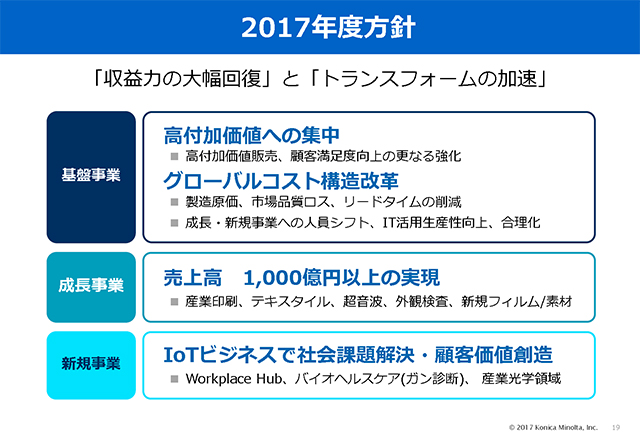 2017年度方針

「収益力の大幅回復」と「トランスフォームの加速」

基盤事業

高付加価値への集中

■ 高付加価値販売、顧客満足度向上の更なる強化

グローバルコスト構造改革

■ 製造原価、市場品質ロス、リードタイムの削減

■ 成長・新規事業への人員シフト、IT活用生産性向上、合理化

成長事業

売上高　1,000億円以上の実現

■ 産業印刷、テキスタイル、超音波、外観検査、新規フィルム/素材

新規事業

IoTビジネスで社会課題解決・顧客価値創造

■ Workplace Hub、バイオヘルスケア(ガン診断)、 産業光学領域

© 2017 Konica Minolta, Inc.　19